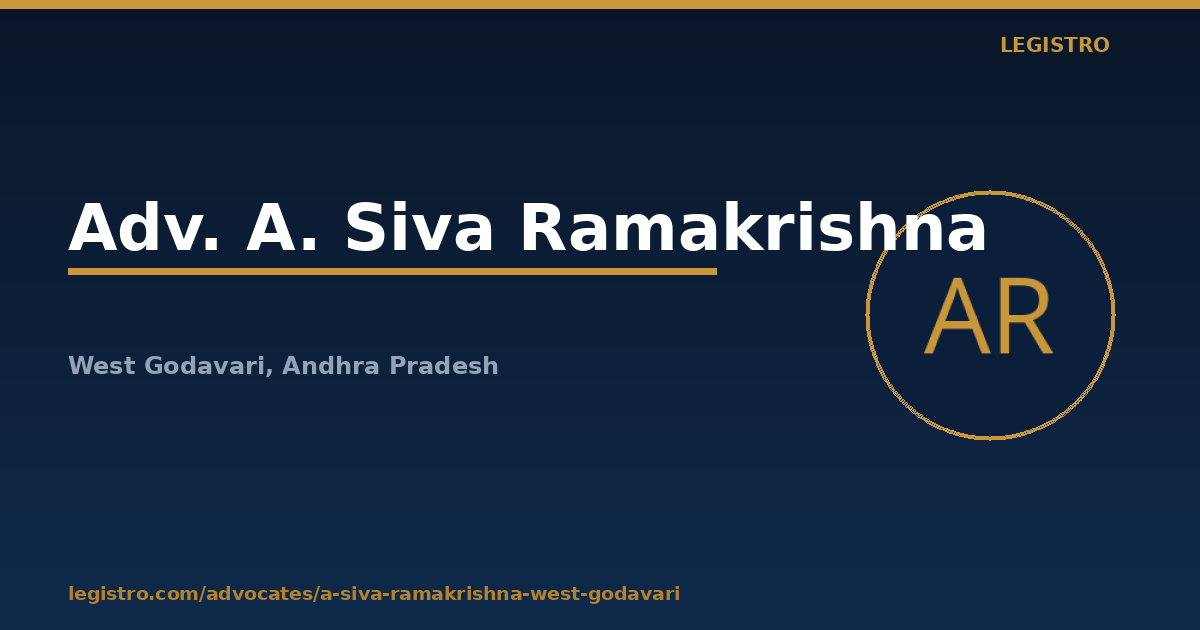 LEGISTRO

Adv. A. Siva Ramakrishna

AR

West Godavari, Andhra Pradesh

legistro.com/advocates/a-siva-ramakrishna-west-godavari